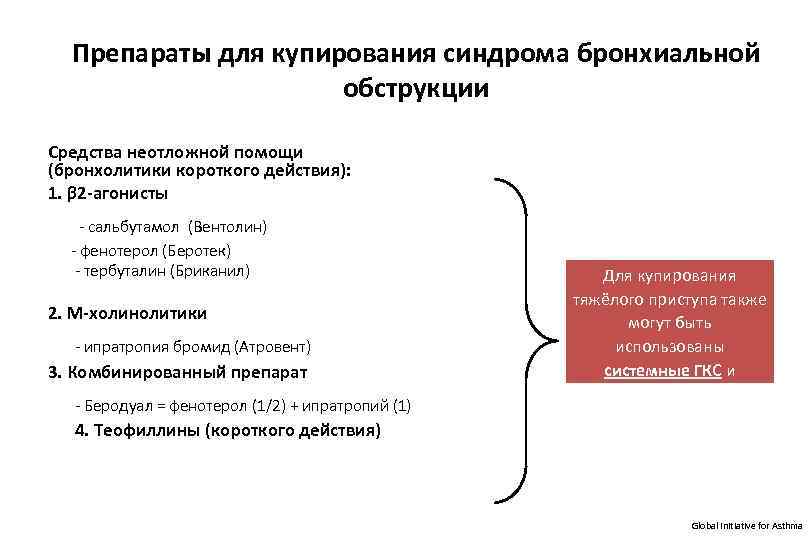 Препараты для купирования синдрома бронхиальной обструкции

Средства неотложной помощи (бронхолитики короткого действия):

1. β2-агонисты

- сальбутамол (Вентолин)

- фенотерол (Беротек)

- тербуталин (Бриканил)

2. М-холинолитики

- ипратропия бромид (Атровент)

3. Комбинированный препарат

- Беродуал = фенотерол (1/2) + ипратропий (1)

4. Теофиллины (короткого действия)

Для купирования тяжёлого приступа также могут быть использованы системные ГКС и

Global Initiative for Asthma